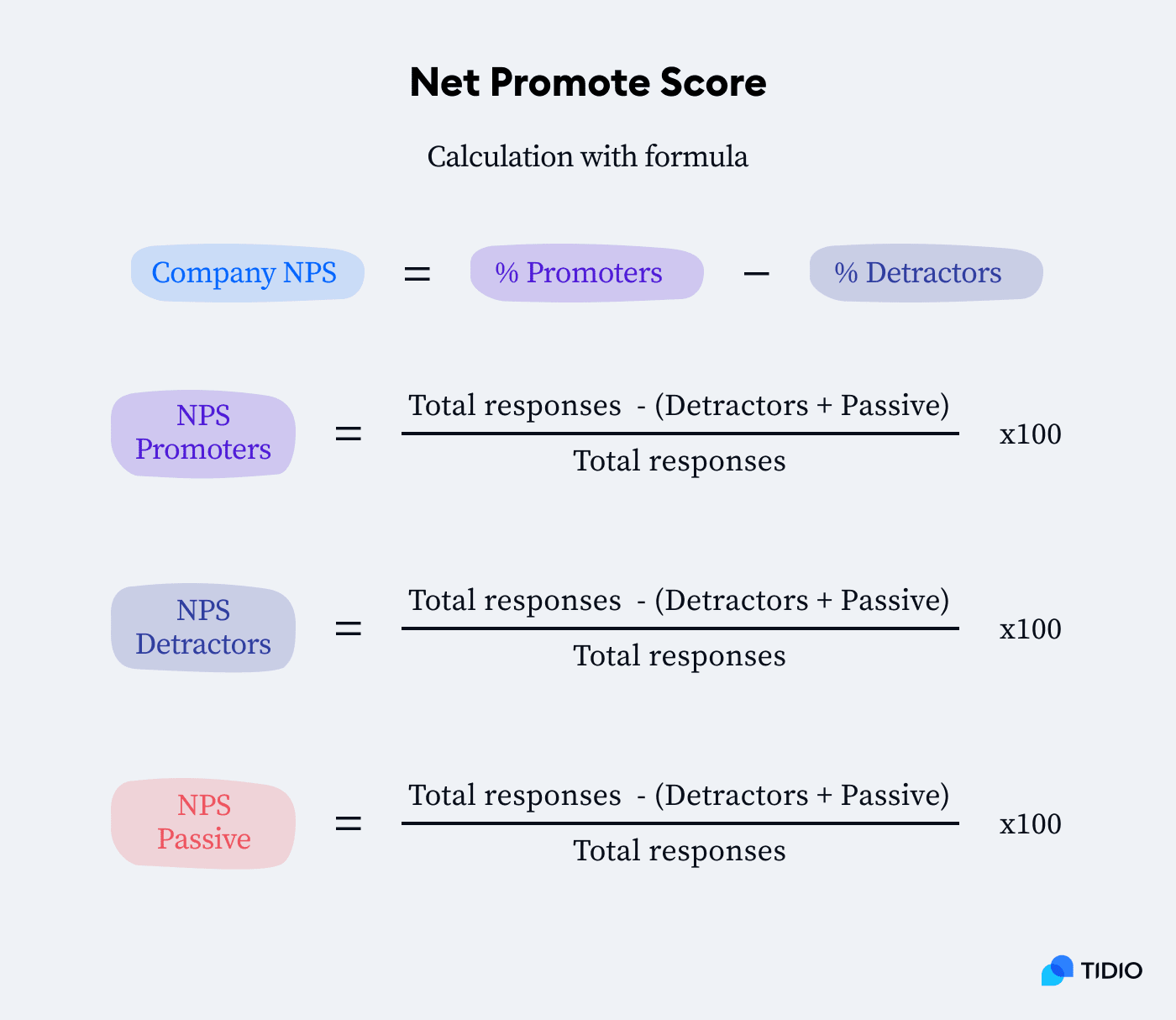 Net Promote Score

Calculation with formula

Company NPS = % Promoters − % Detractors

NPS Promoters = $\frac{\text{Total responses - (Detractors + Passive)}}{\text{Total responses}}$ x100

NPS Detractors = $\frac{\text{Total responses - (Detractors + Passive)}}{\text{Total responses}}$ x100

NPS Passive = $\frac{\text{Total responses - (Detractors + Passive)}}{\text{Total responses}}$ x100

TIDIO